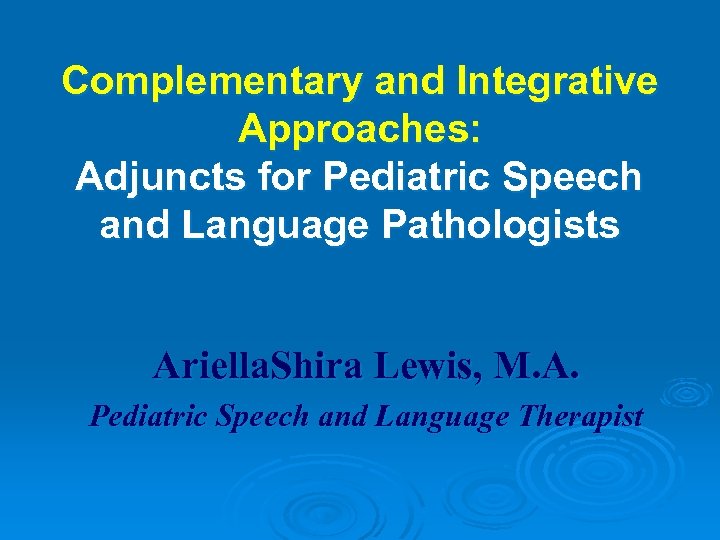 Complementary and Integrative Approaches:
Adjuncts for Pediatric Speech and Language Pathologists

AriellaShira Lewis, M.A.
Pediatric Speech and Language Therapist